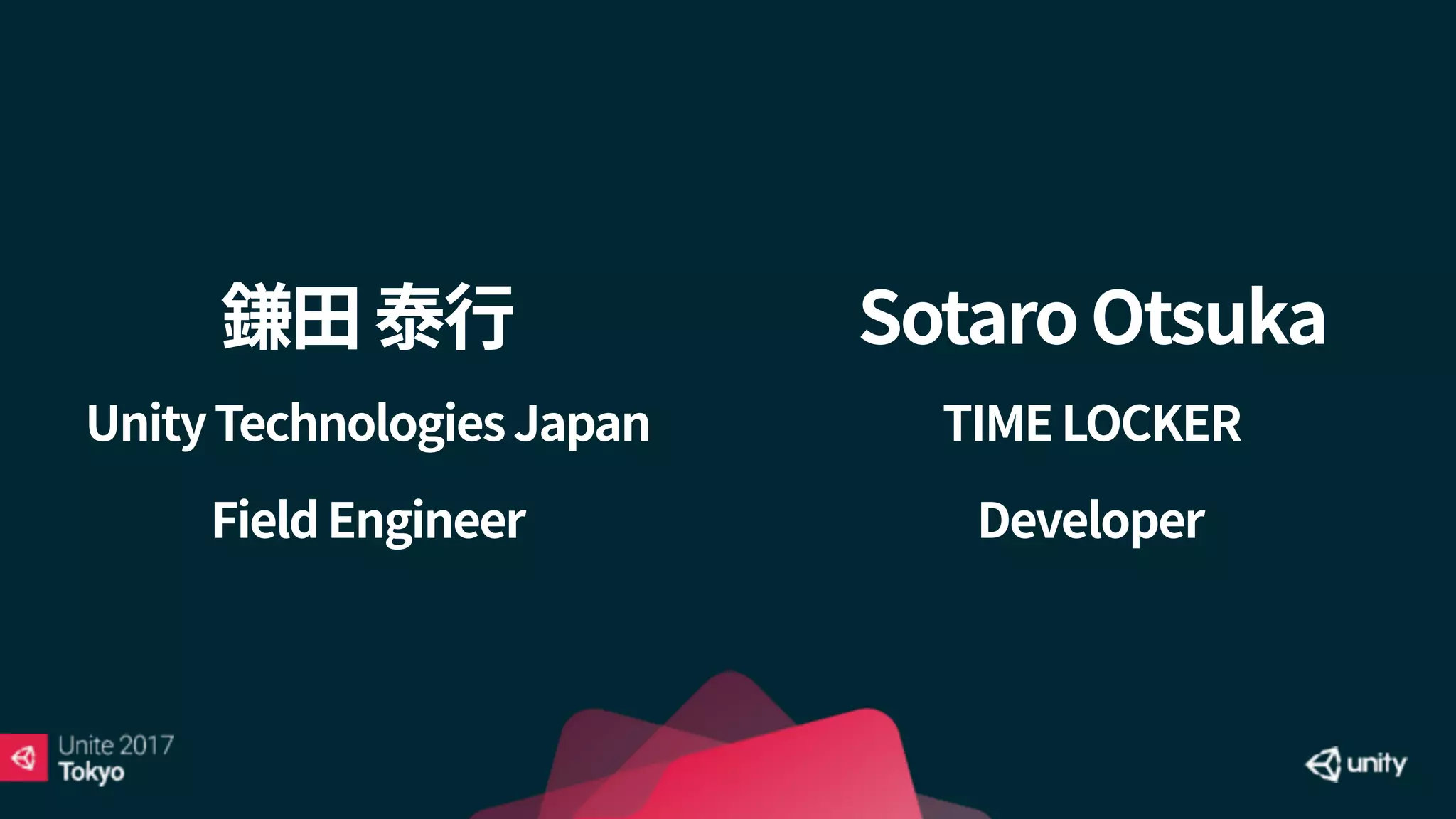 鎌田 泰行

Unity Technologies Japan

Field Engineer

Sotaro Otsuka

TIME LOCKER

Developer

Unite 2017
Tokyo

unity